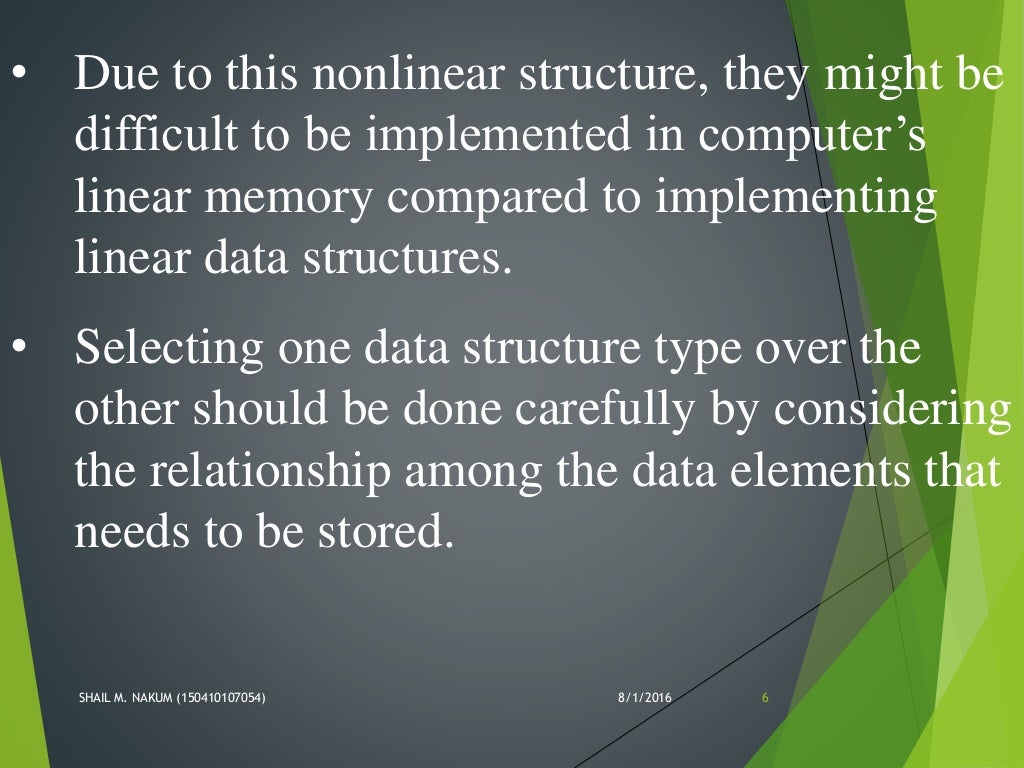 • Due to this nonlinear structure, they might be difficult to be implemented in computer's linear memory compared to implementing linear data structures.

• Selecting one data structure type over the other should be done carefully by considering the relationship among the data elements that needs to be stored.

SHAIL M. NAKUM (150410107054) 8/1/2016 6